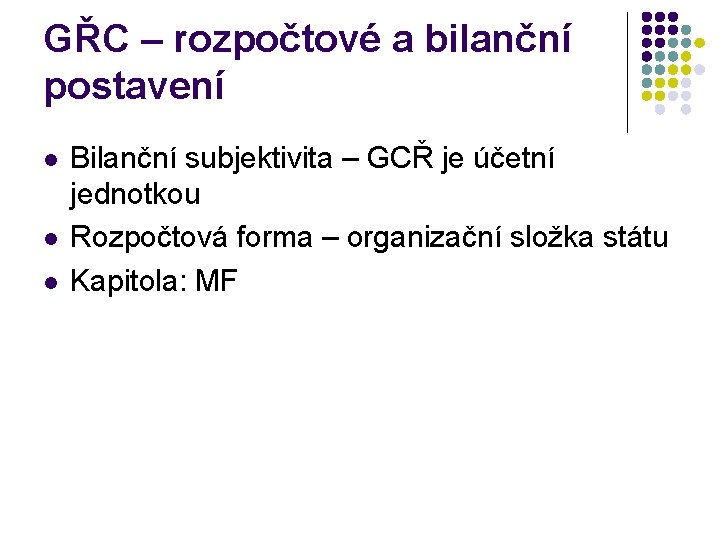 GŘC – rozpočtové a bilanční postavení

- Bilanční subjektivita – GCŘ je účetní jednotkou
- Rozpočtová forma – organizační složka státu
- Kapitola: MF